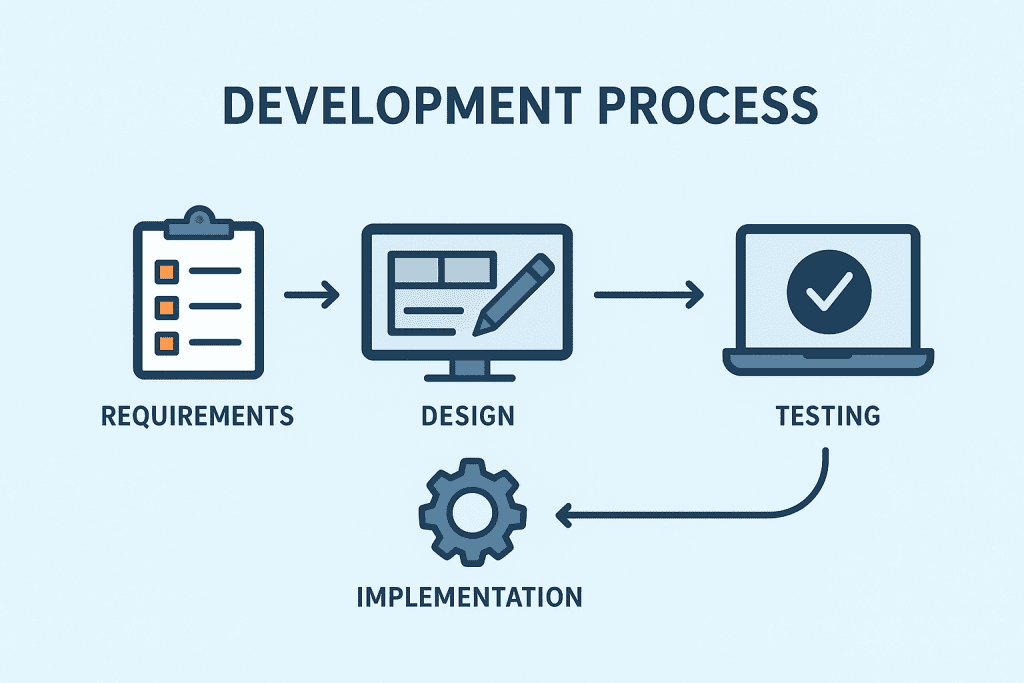 DEVELOPMENT PROCESS

REQUIREMENTS

DESIGN

TESTING

IMPLEMENTATION